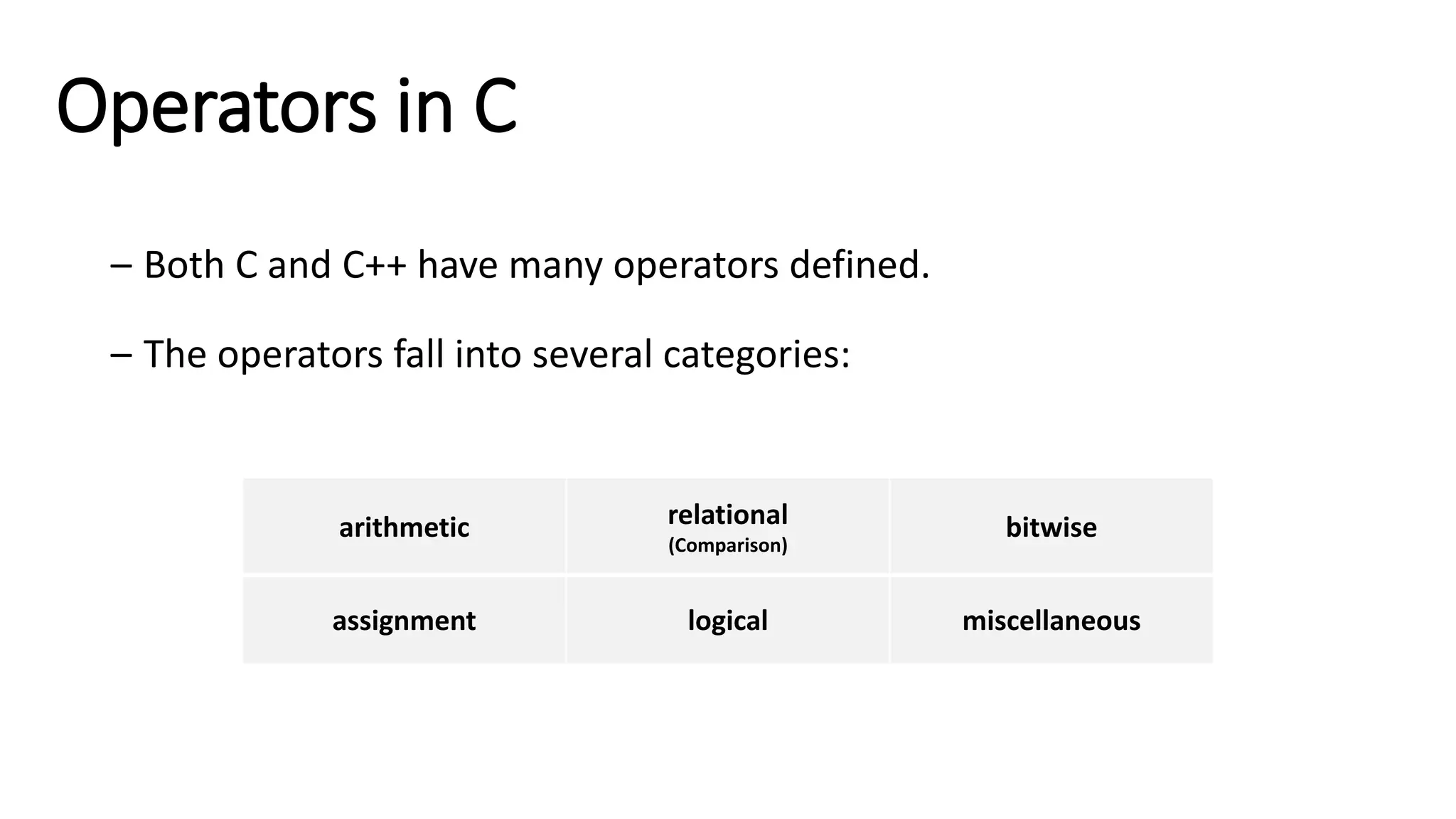 Operators in C

– Both C and C++ have many operators defined.

– The operators fall into several categories:

| arithmetic | relational (Comparison) | bitwise |
|---|---|---|
| assignment | logical | miscellaneous |